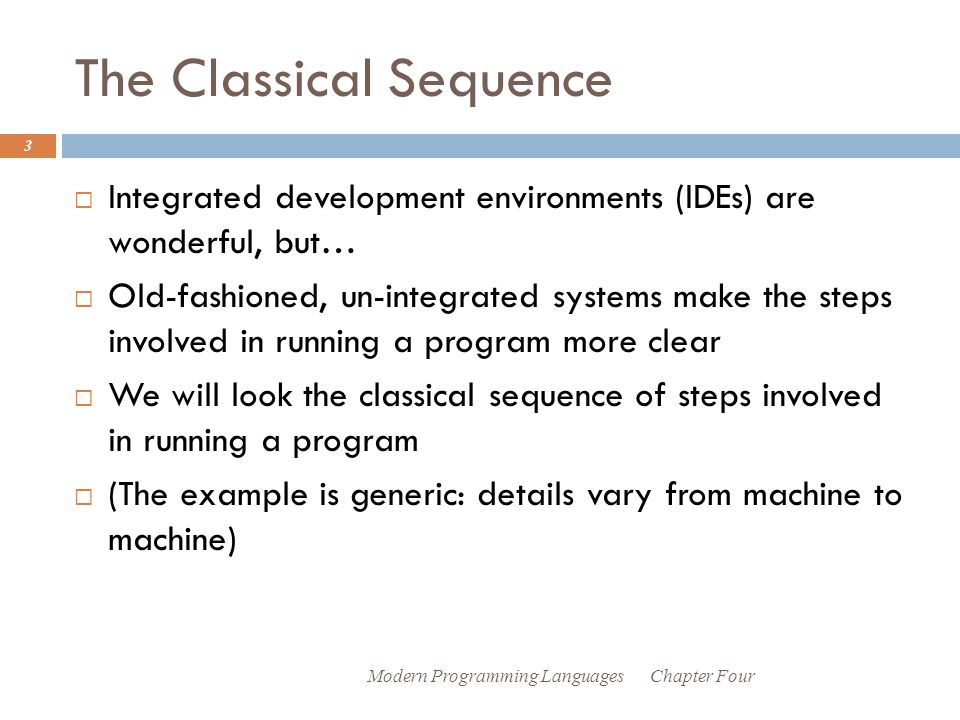 The Classical Sequence

3

□ Integrated development environments (IDEs) are wonderful, but…

□ Old-fashioned, un-integrated systems make the steps involved in running a program more clear

□ We will look the classical sequence of steps involved in running a program

□ (The example is generic: details vary from machine to machine)

Modern Programming Languages Chapter Four